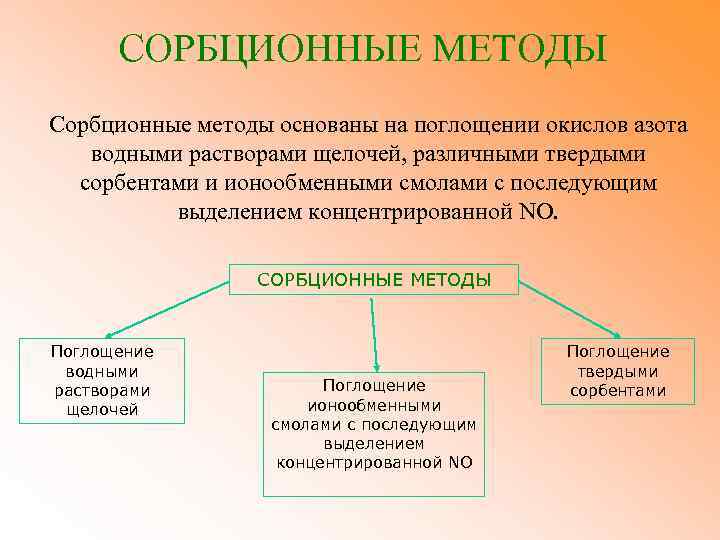 СОРБЦИОННЫЕ МЕТОДЫ

Сорбционные методы основаны на поглощении окислов азота водными растворами щелочей, различными твердыми сорбентами и ионообменными смолами с последующим выделением концентрированной NO.

СОРБЦИОННЫЕ МЕТОДЫ

Поглощение водными растворами щелочей

Поглощение ионообменными смолами с последующим выделением концентрированной NO

Поглощение твердыми сорбентами